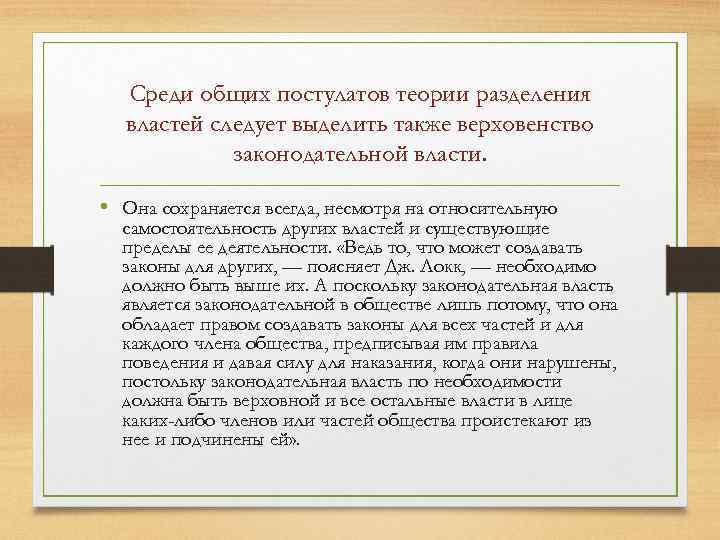 Среди общих постулатов теории разделения властей следует выделить также верховенство законодательной власти.

• Она сохраняется всегда, несмотря на относительную самостоятельность других властей и существующие пределы ее деятельности. «Ведь то, что может создавать законы для других, — поясняет Дж. Локк, — необходимо должно быть выше их. А поскольку законодательная власть является законодательной в обществе лишь потому, что она обладает правом создавать законы для всех частей и для каждого члена общества, предписывая им правила поведения и давая силу для наказания, когда они нарушены, постольку законодательная власть по необходимости должна быть верховной и все остальные власти в лице каких-либо членов или частей общества проистекают из нее и подчинены ей».